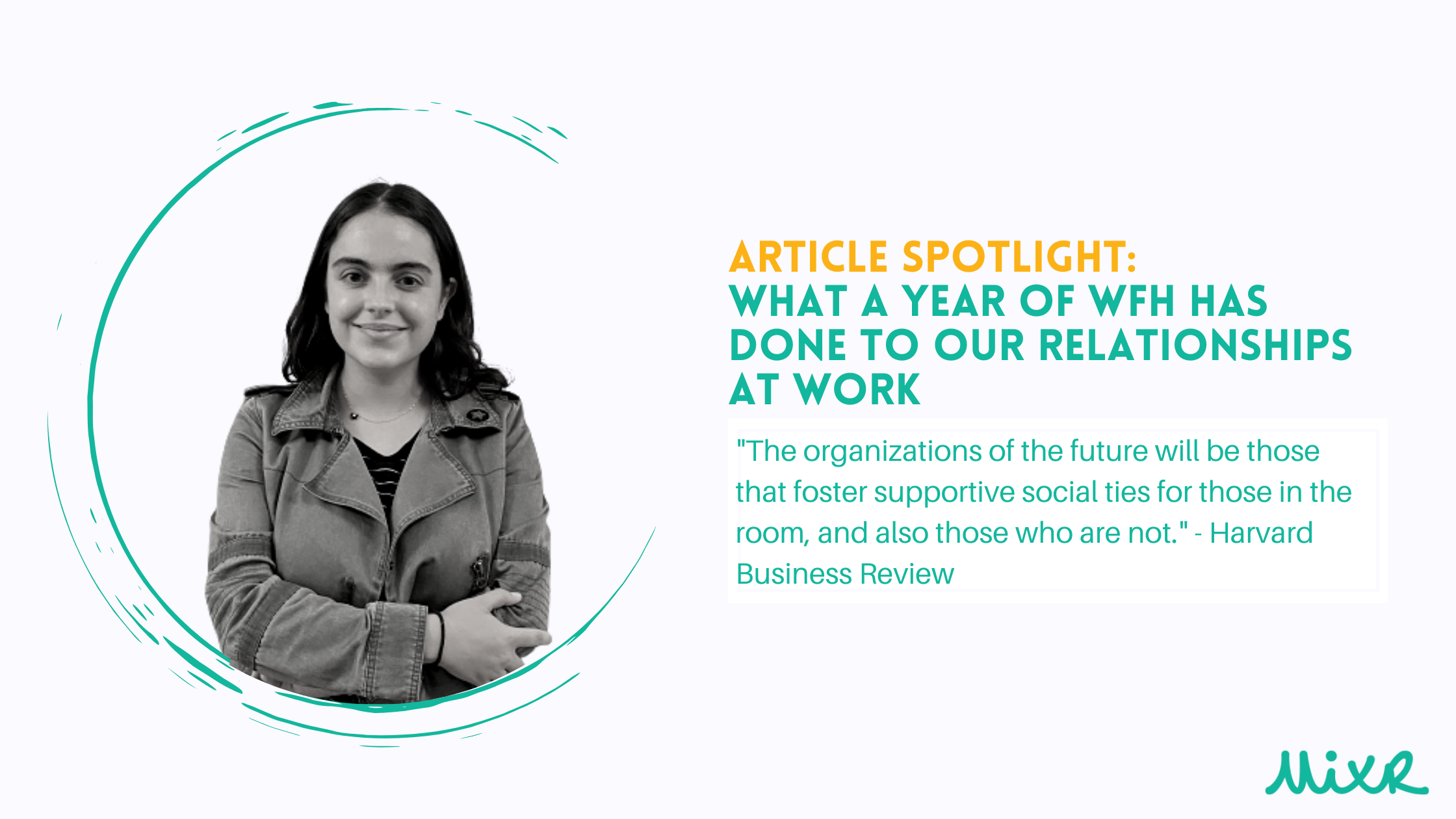 ARTICLE SPOTLIGHT:
WHAT A YEAR OF WFH HAS DONE TO OUR RELATIONSHIPS AT WORK

"The organizations of the future will be those that foster supportive social ties for those in the room, and also those who are not." - Harvard Business Review

MixR